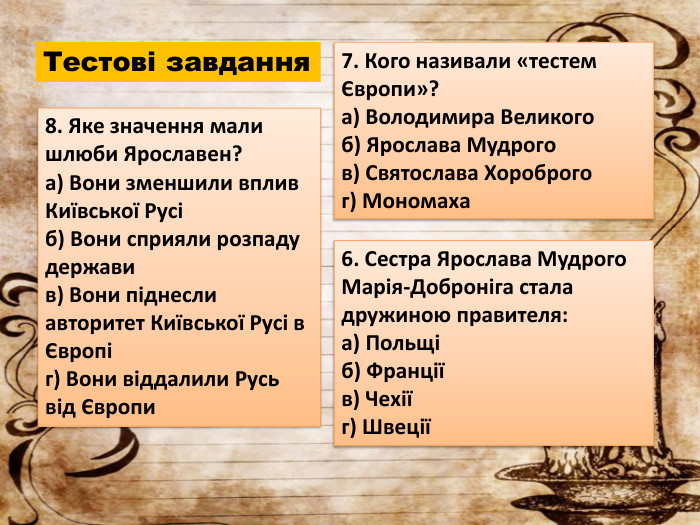 Тестові завдання

8. Яке значення мали шлюби Ярославен?
а) Вони зменшили вплив Київської Русі
б) Вони сприяли розпаду держави
в) Вони піднесли авторитет Київської Русі в Європі
г) Вони віддалили Русь від Європи

7. Кого називали «тестем Європи»?
а) Володимира Великого
б) Ярослава Мудрого
в) Святослава Хороброго
г) Мономаха

6. Сестра Ярослава Мудрого Марія-Доброніга стала дружиною правителя:
а) Польщі
б) Франції
в) Чехії
г) Швеції